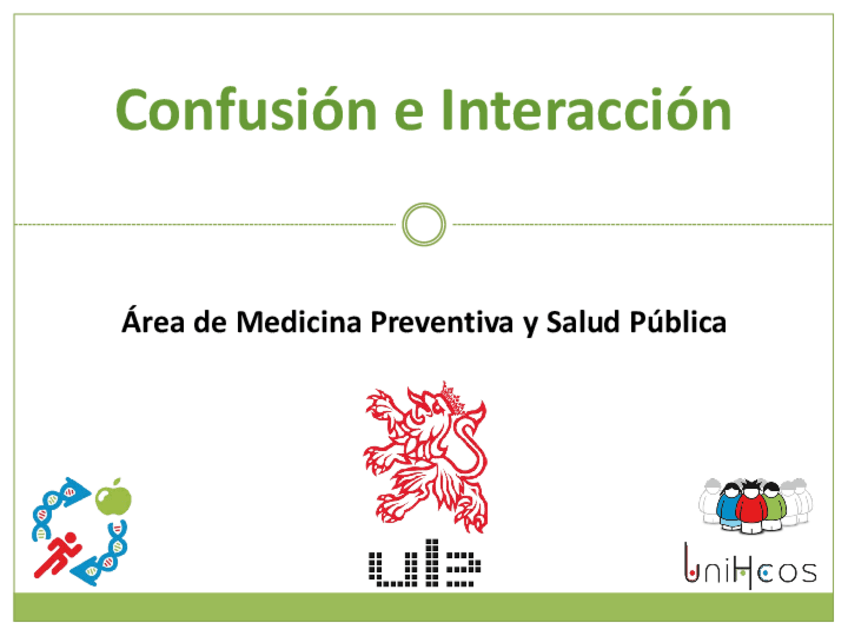 Confusión e Interacción

Área de Medicina Preventiva y Salud Pública

ule

UniHcos